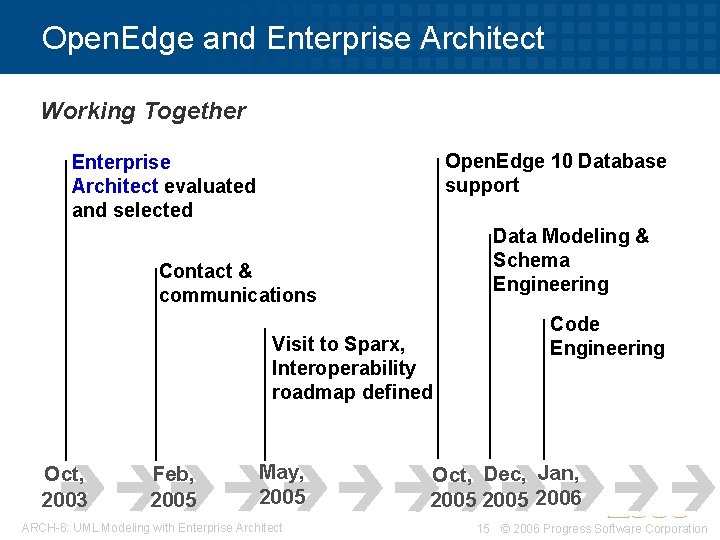 OpenEdge and Enterprise Architect

Working Together

Enterprise Architect evaluated and selected

Contact & communications

Visit to Sparx, Interoperability roadmap defined

OpenEdge 10 Database support

Data Modeling & Schema Engineering

Code Engineering

Oct, 2003

Feb, 2005

May, 2005

Oct, 2005

Dec, 2005

Jan, 2006

ARCH-6: UML Modeling with Enterprise Architect

15 © 2006 Progress Software Corporation